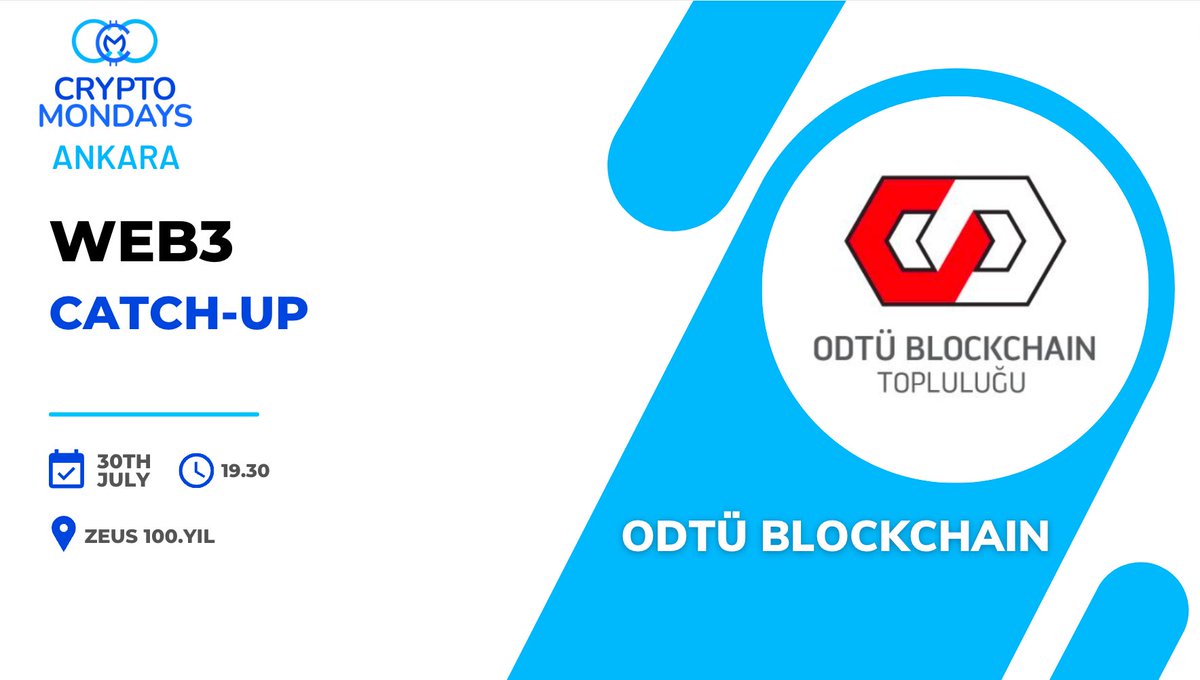 CRYPTO MONDAYS
ANKARA

WEB3
CATCH-UP

30TH JULY
19.30
ZEUS 100.YIL

ODTÜ BLOCKCHAIN
TOPLULUĞU

ODTÜ BLOCKCHAIN